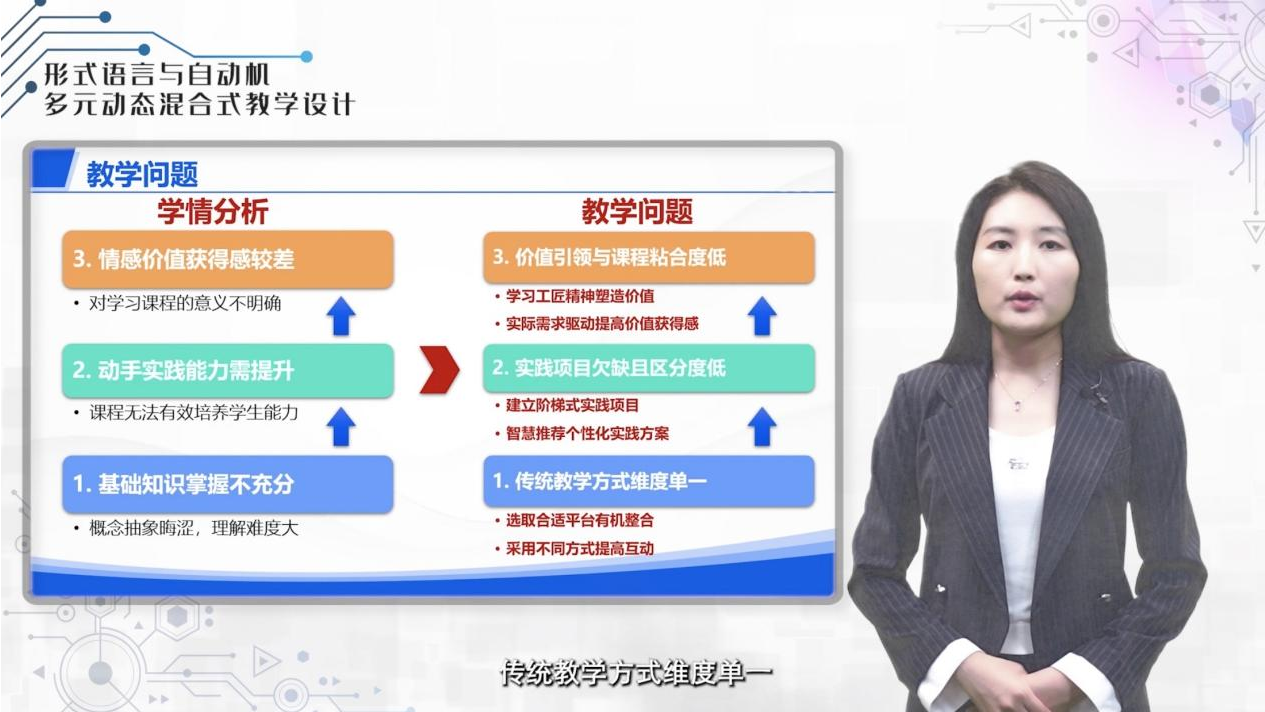 形式语言与自动机
多元动态混合式教学设计

教学问题

学情分析

3. 情感价值获得感较差

• 对学习课程的意义不明确

2. 动手实践能力需提升

• 课程无法有效培养学生能力

1. 基础知识掌握不充分

• 概念抽象晦涩，理解难度大

教学问题

3. 价值引领与课程粘合度低

• 学习工匠精神塑造价值

• 实际需求驱动提高价值获得感

2. 实践项目欠缺且区分度低

• 建立阶梯式实践项目

• 智慧推荐个性化实践方案

1. 传统教学方式维度单一

• 选取合适平台有机整合

• 采用不同方式提高互动

传统教学方式维度单一